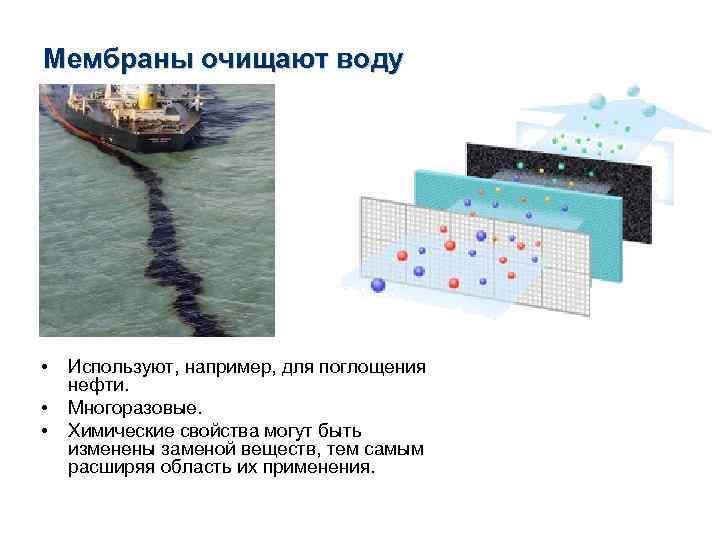 Мембраны очищают воду

• Используют, например, для поглощения нефти.
• Многоразовые.
• Химические свойства могут быть изменены заменой веществ, тем самым расширяя область их применения.